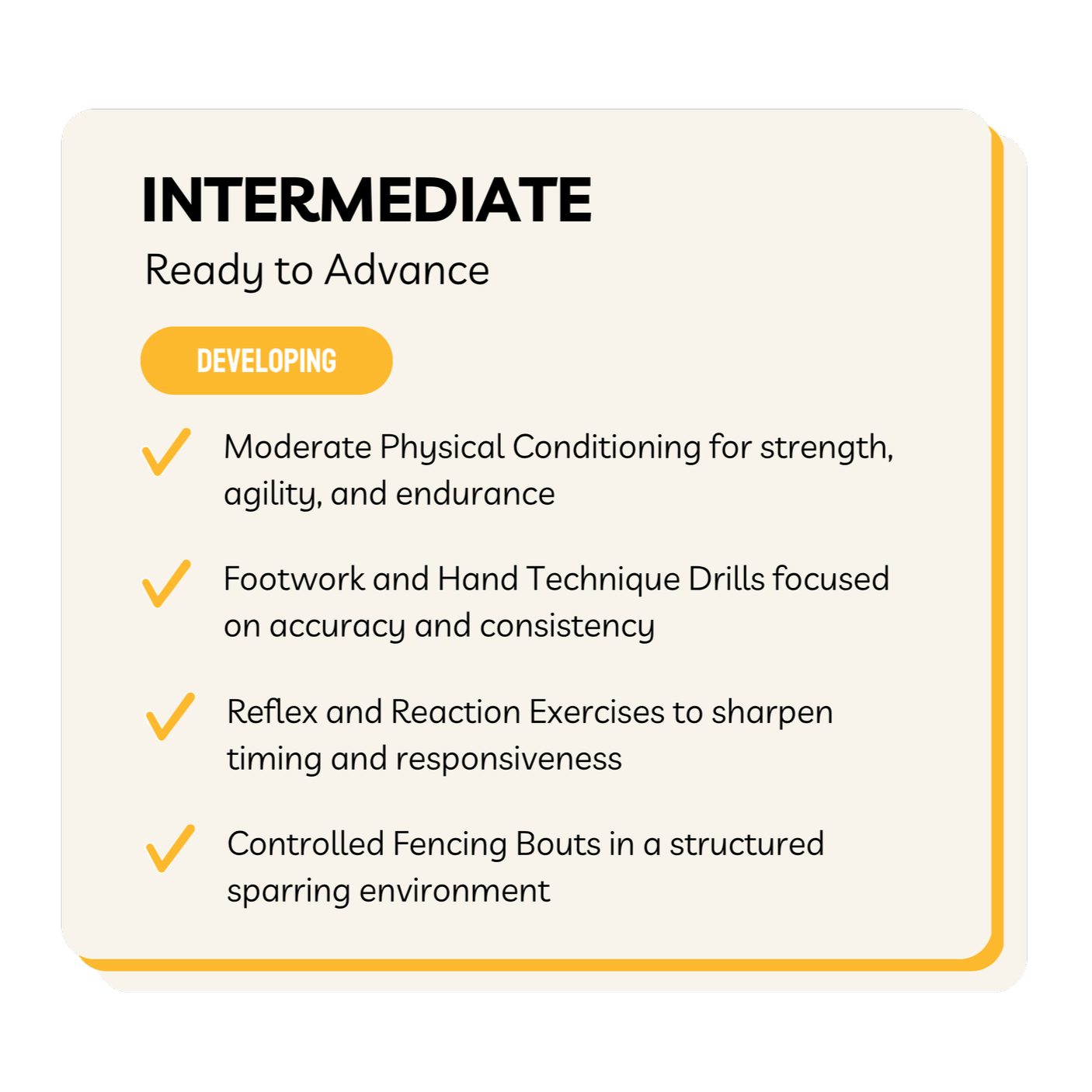 INTERMEDIATE

Ready to Advance

DEVELOPING

Moderate Physical Conditioning for strength, agility, and endurance

Footwork and Hand Technique Drills focused on accuracy and consistency

Reflex and Reaction Exercises to sharpen timing and responsiveness

Controlled Fencing Bouts in a structured sparring environment